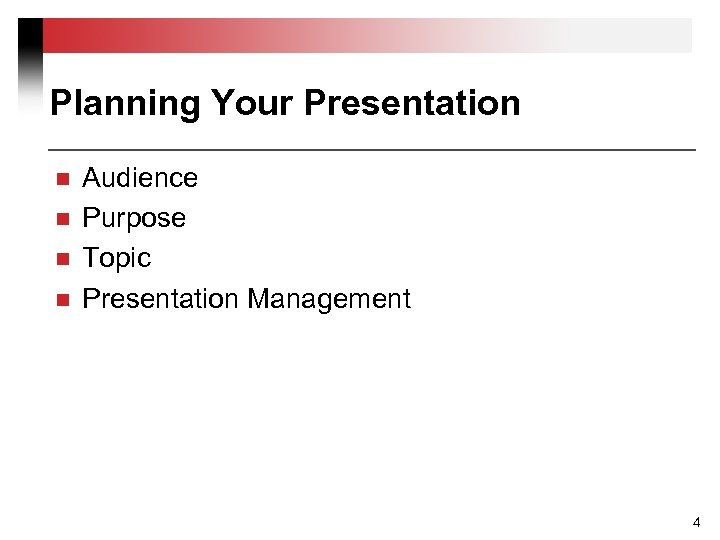 Planning Your Presentation

- Audience
- Purpose
- Topic
- Presentation Management

4